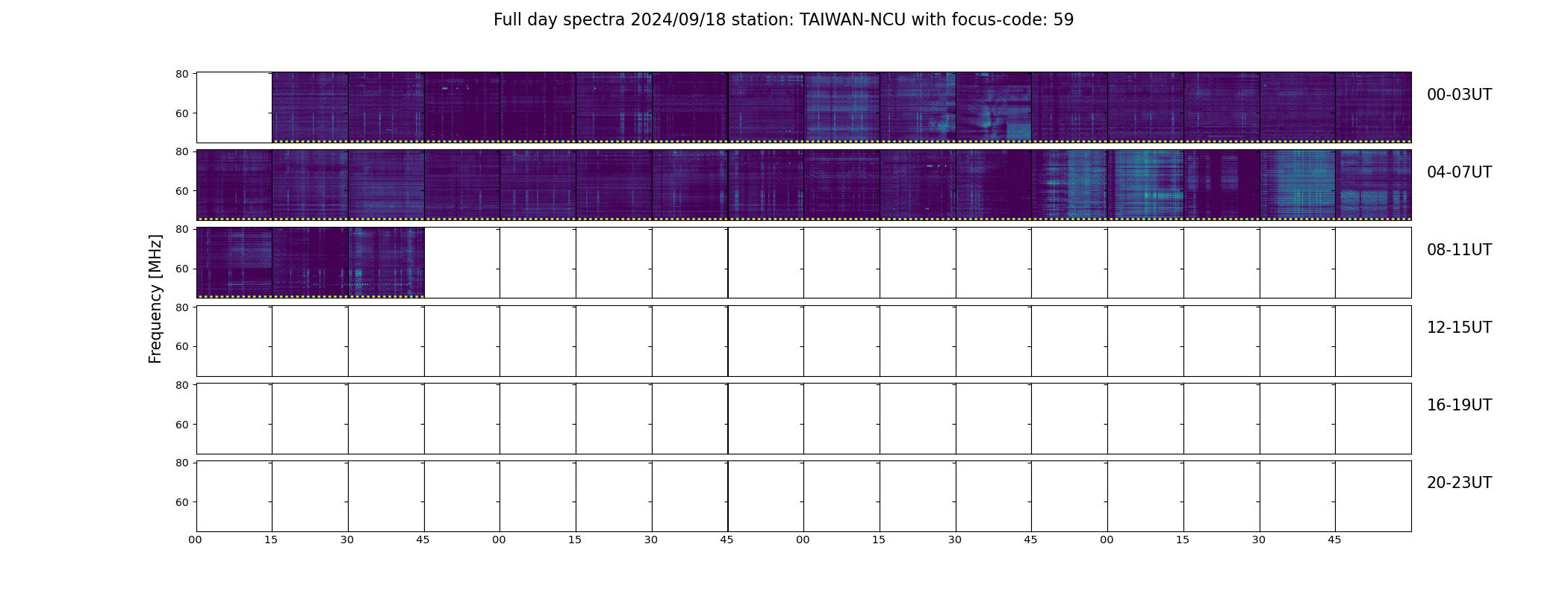 Full day spectra 2024/09/18 station: TAIWAN-NCU with focus-code: 59

Frequency [MHz]

80
60
00-03UT

80
60
04-07UT

80
60
08-11UT

80
60
12-15UT

80
60
16-19UT

80
60
20-23UT

00 15 30 45 00 15 30 45 00 15 30 45 00 15 30 45